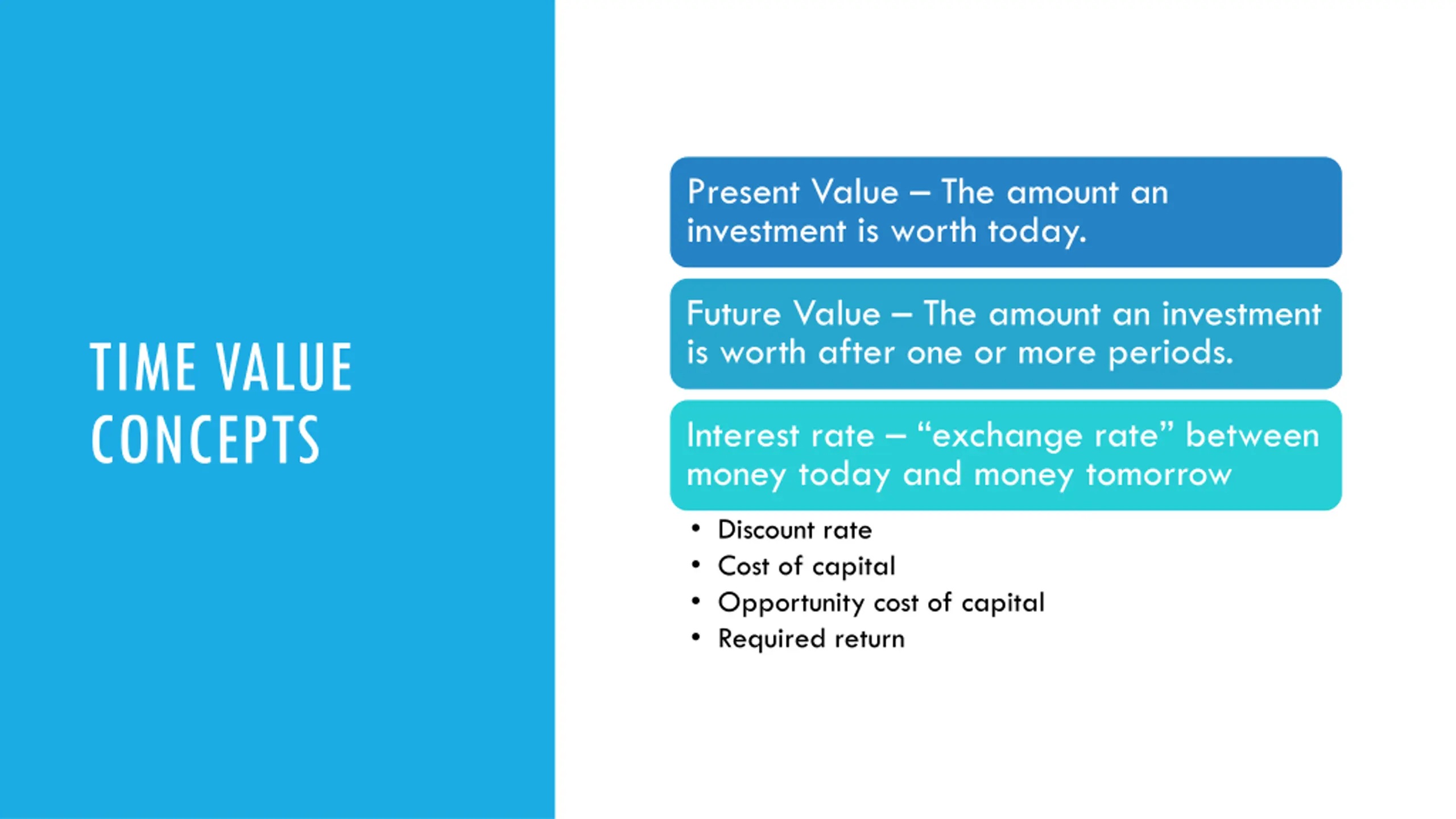 TIME VALUE CONCEPTS

Present Value – The amount an investment is worth today.

Future Value – The amount an investment is worth after one or more periods.

Interest rate – “exchange rate” between money today and money tomorrow

• Discount rate
• Cost of capital
• Opportunity cost of capital
• Required return